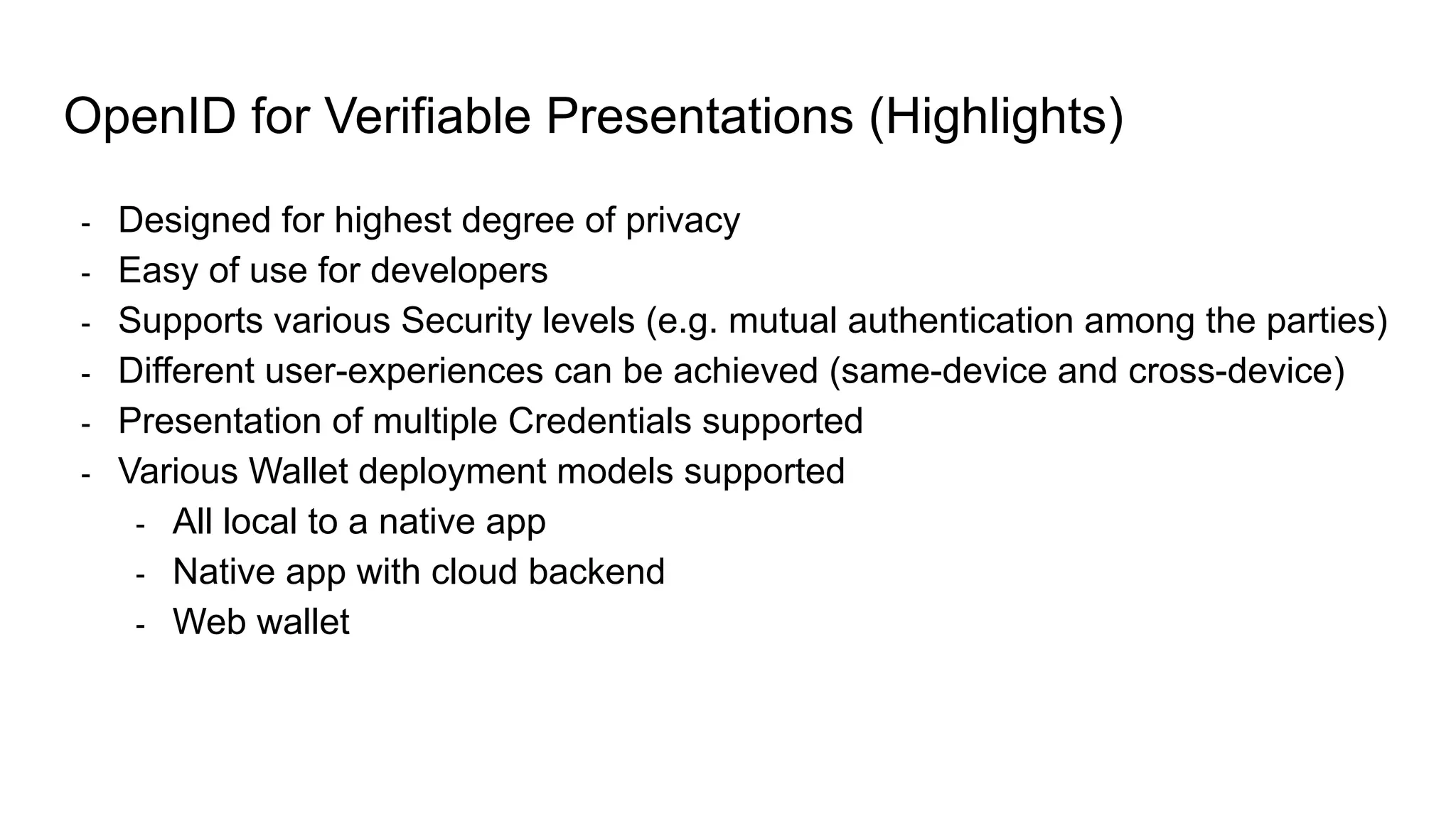 OpenID for Verifiable Presentations (Highlights)

- Designed for highest degree of privacy
- Easy of use for developers
- Supports various Security levels (e.g. mutual authentication among the parties)
- Different user-experiences can be achieved (same-device and cross-device)
- Presentation of multiple Credentials supported
- Various Wallet deployment models supported
    - All local to a native app
    - Native app with cloud backend
    - Web wallet